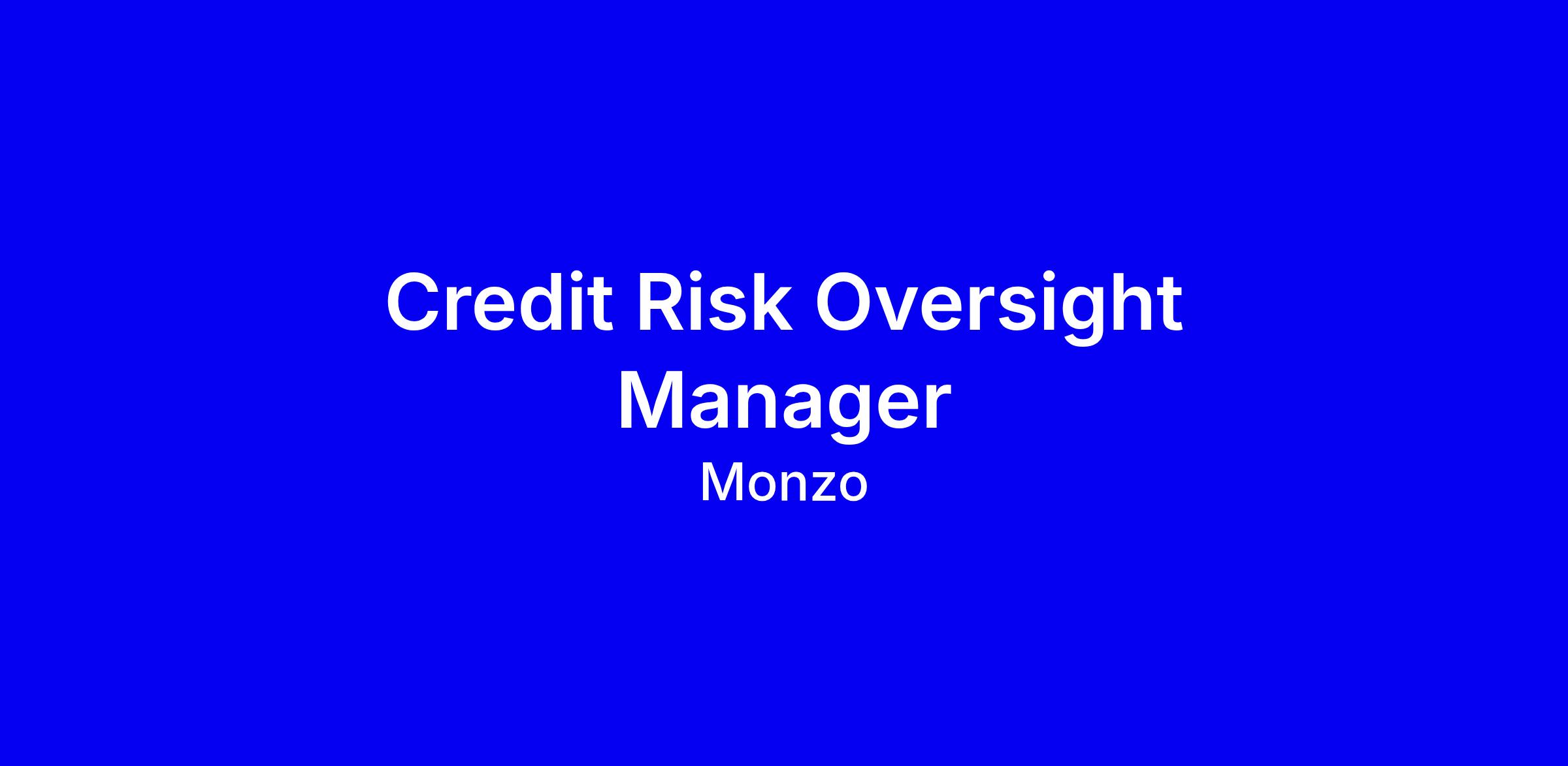 Credit Risk Oversight Manager

Monzo